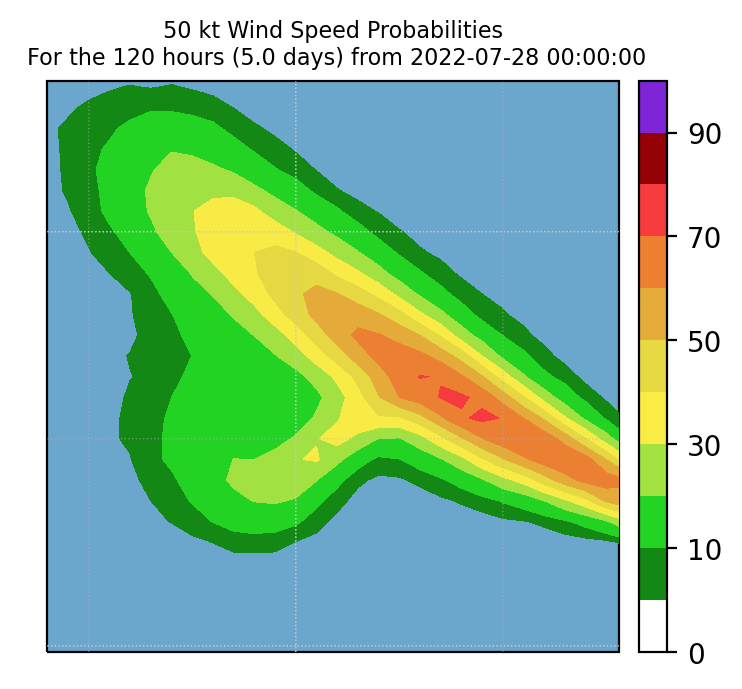 50 kt Wind Speed Probabilities
For the 120 hours (5.0 days) from 2022-07-28 00:00:00

90
70
50
30
10
0